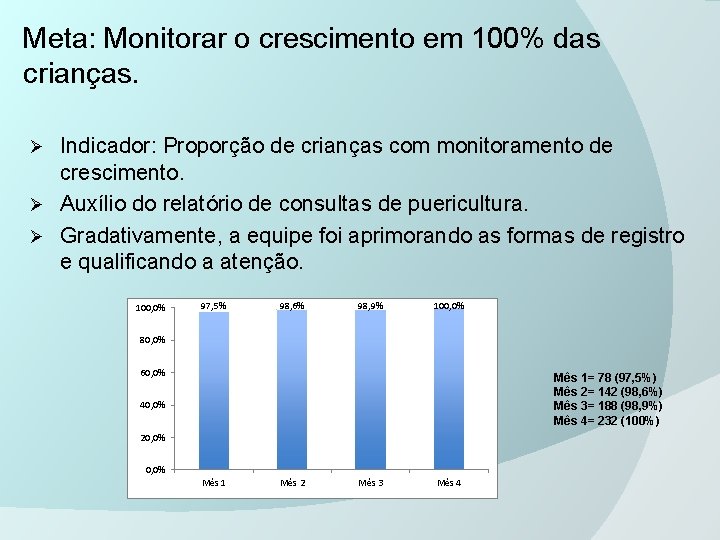 Meta: Monitorar o crescimento em 100% das crianças.

➢ Indicador: Proporção de crianças com monitoramento de crescimento.
➢ Auxílio do relatório de consultas de puericultura.
➢ Gradativamente, a equipe foi aprimorando as formas de registro e qualificando a atenção.

100,0%
80,0%
60,0%
40,0%
20,0%
0,0%

97,5%
98,6%
98,9%
100,0%

Mês 1
Mês 2
Mês 3
Mês 4

Mês 1= 78 (97,5%)
Mês 2= 142 (98,6%)
Mês 3= 188 (98,9%)
Mês 4= 232 (100%)